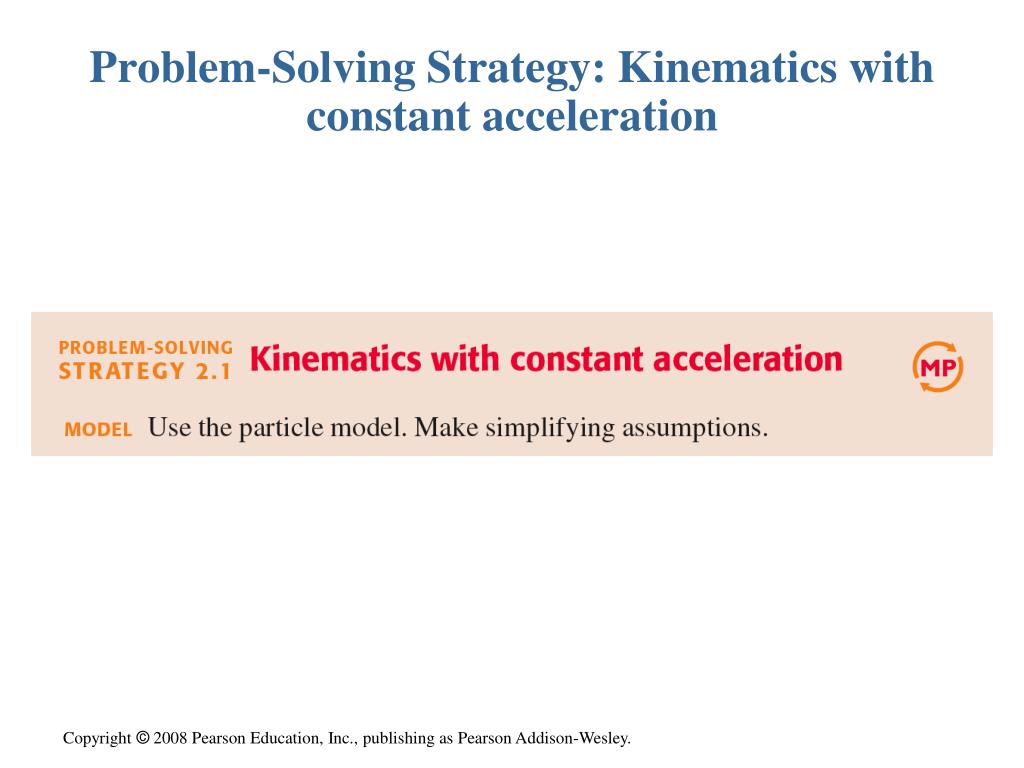 Problem-Solving Strategy: Kinematics with constant acceleration

PROBLEM-SOLVING STRATEGY 2.1 Kinematics with constant acceleration

MP

MODEL Use the particle model. Make simplifying assumptions.

Copyright © 2008 Pearson Education, Inc., publishing as Pearson Addison-Wesley.